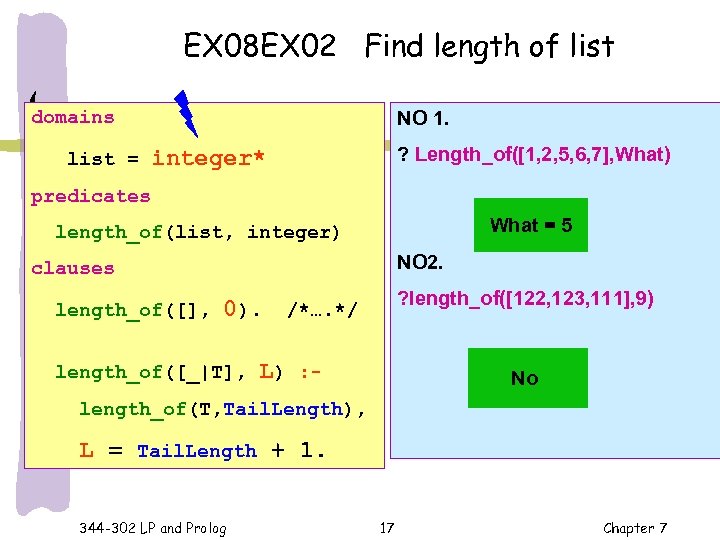 EX08EX02 Find length of list

domains

list = integer*

predicates

length_of(list, integer)

clauses

length_of([], 0). /*….*/

length_of([_|T], L) :-

length_of(T,TailLength),

L = TailLength + 1.

NO 1.

? Length_of([1,2,5,6,7],What)

What = 5

NO2.

?length_of([122,123,111],9)

No

344-302 LP and Prolog

17

Chapter 7